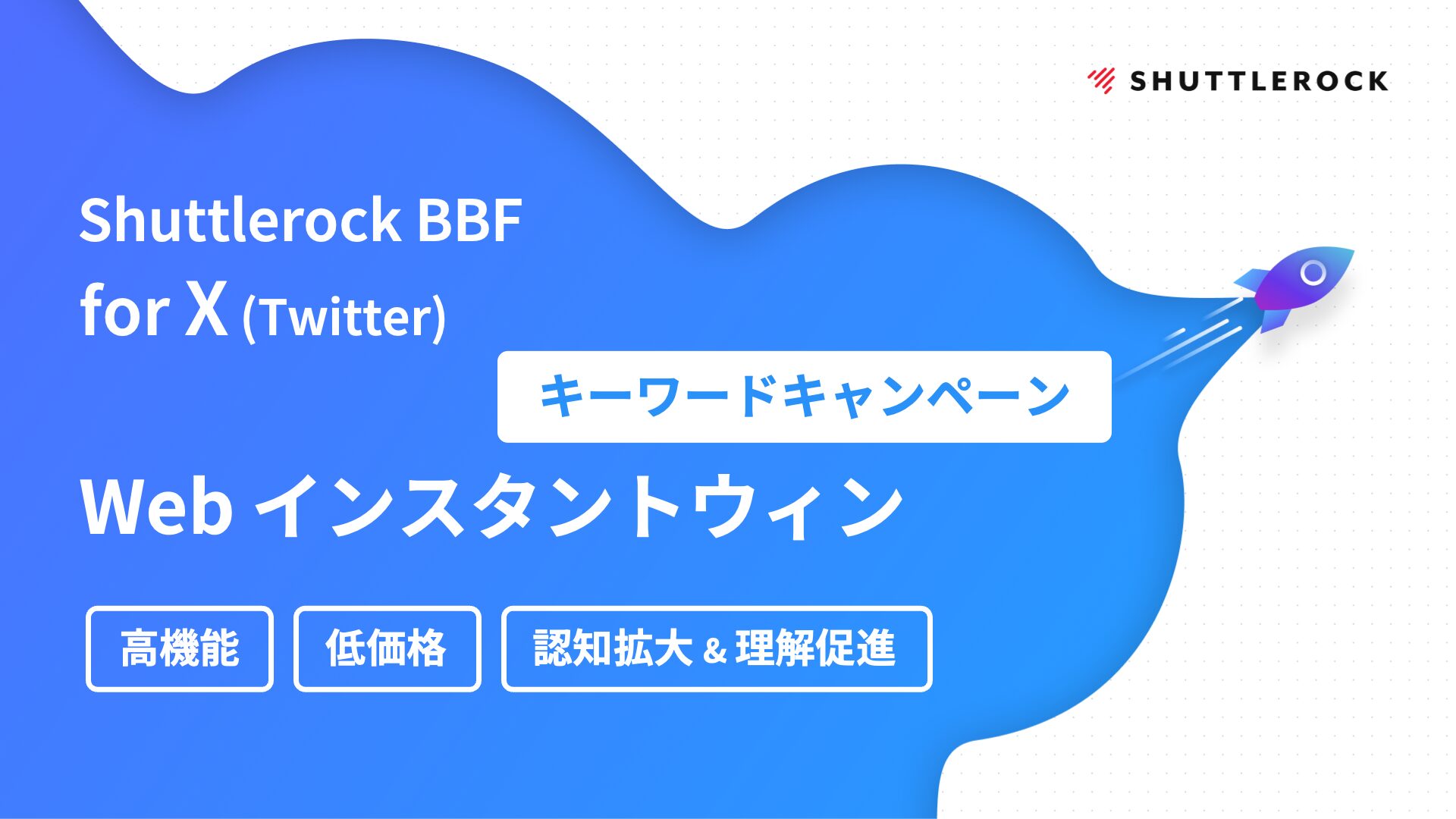 SHUTTLEROCK

Shuttlerock BBF
for X (Twitter)

キーワードキャンペーン

Web インスタントウィン

高機能

低価格

認知拡大 & 理解促進